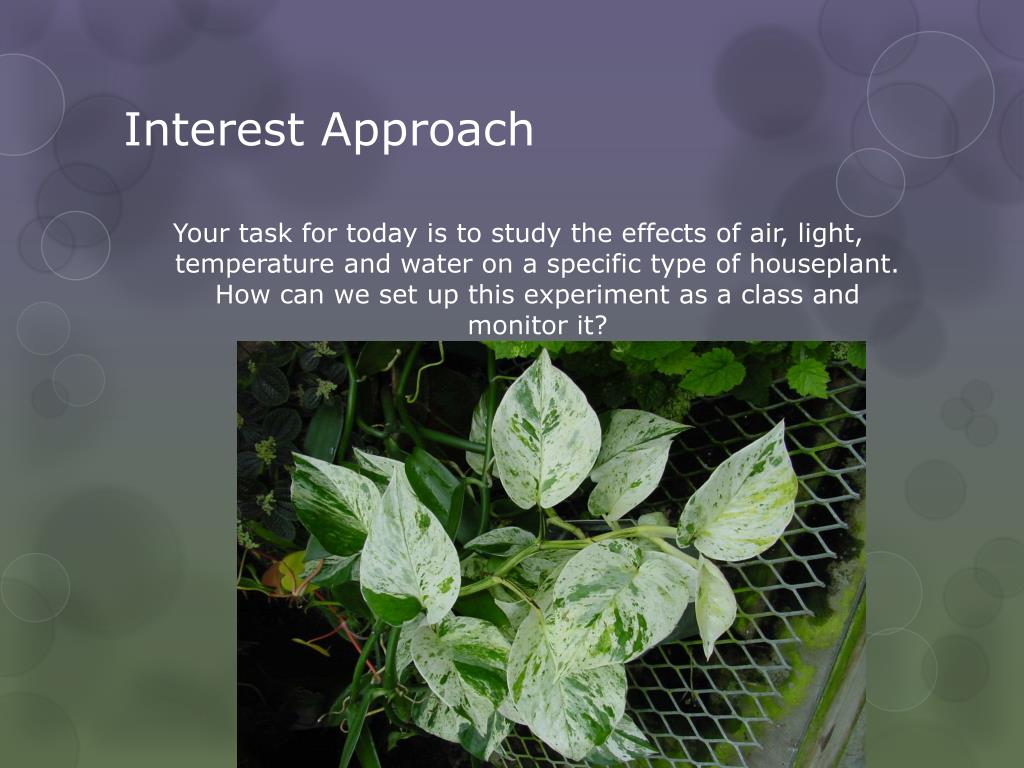 Interest Approach

Your task for today is to study the effects of air, light, temperature and water on a specific type of houseplant. How can we set up this experiment as a class and monitor it?